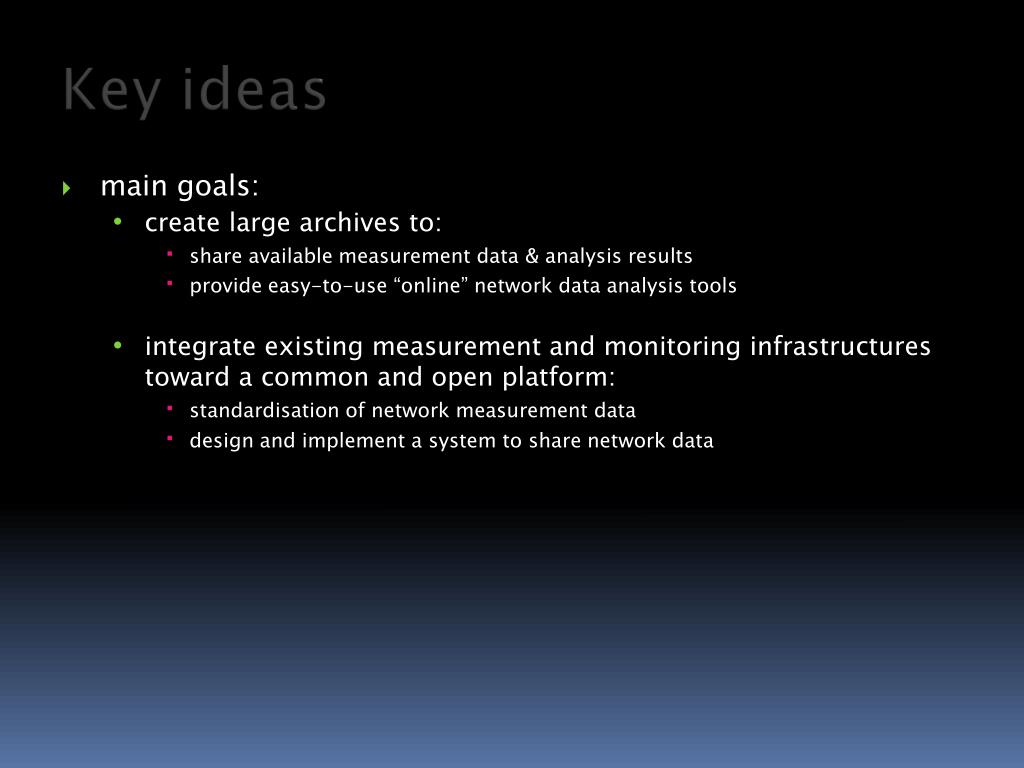 Key ideas

main goals:

create large archives to:

share available measurement data & analysis results

provide easy-to-use “online” network data analysis tools

integrate existing measurement and monitoring infrastructures toward a common and open platform:

standardisation of network measurement data

design and implement a system to share network data